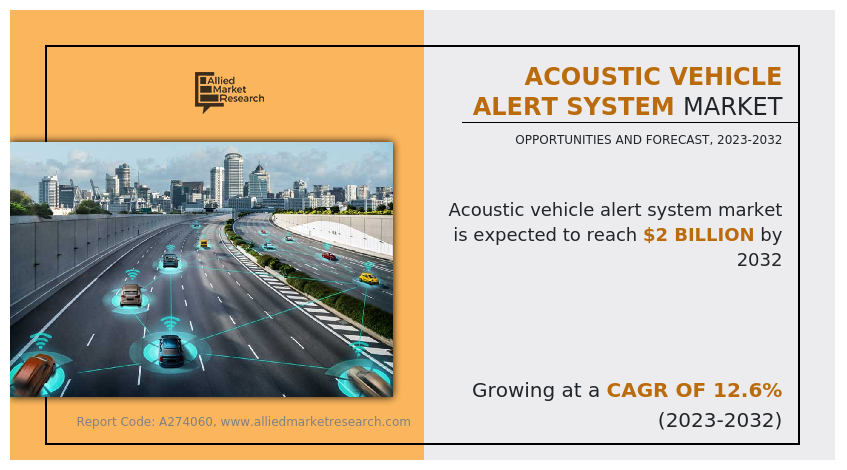 Allied Market Research

ACOUSTIC VEHICLE ALERT SYSTEM MARKET

OPPORTUNITIES AND FORECAST, 2023-2032

Acoustic vehicle alert system market is expected to reach $2 BILLION by 2032

Growing at a CAGR OF 12.6% (2023-2032)

Report Code: A274060, www.alliedmarketresearch.com